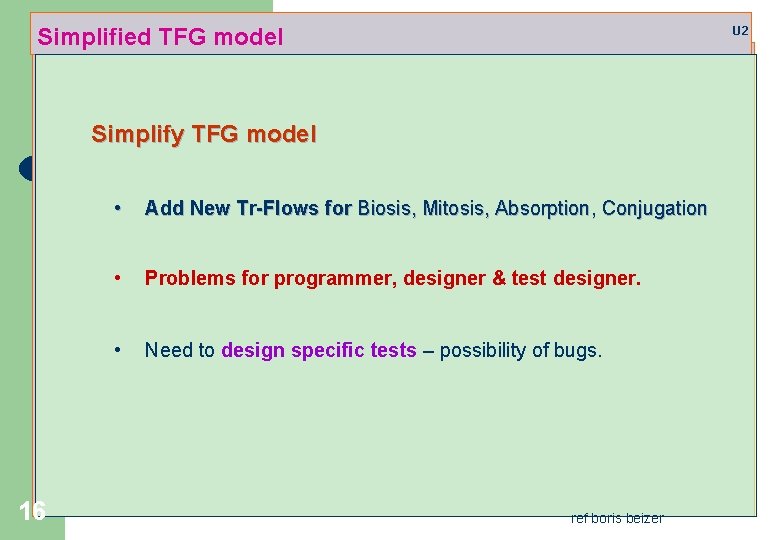 Simplified TFG model

U2

Simplify TFG model

• Add New Tr-Flows for Biosis, Mitosis, Absorption, Conjugation

• Problems for programmer, designer & test designer.

• Need to design specific tests – possibility of bugs.

16

ref boris beizer